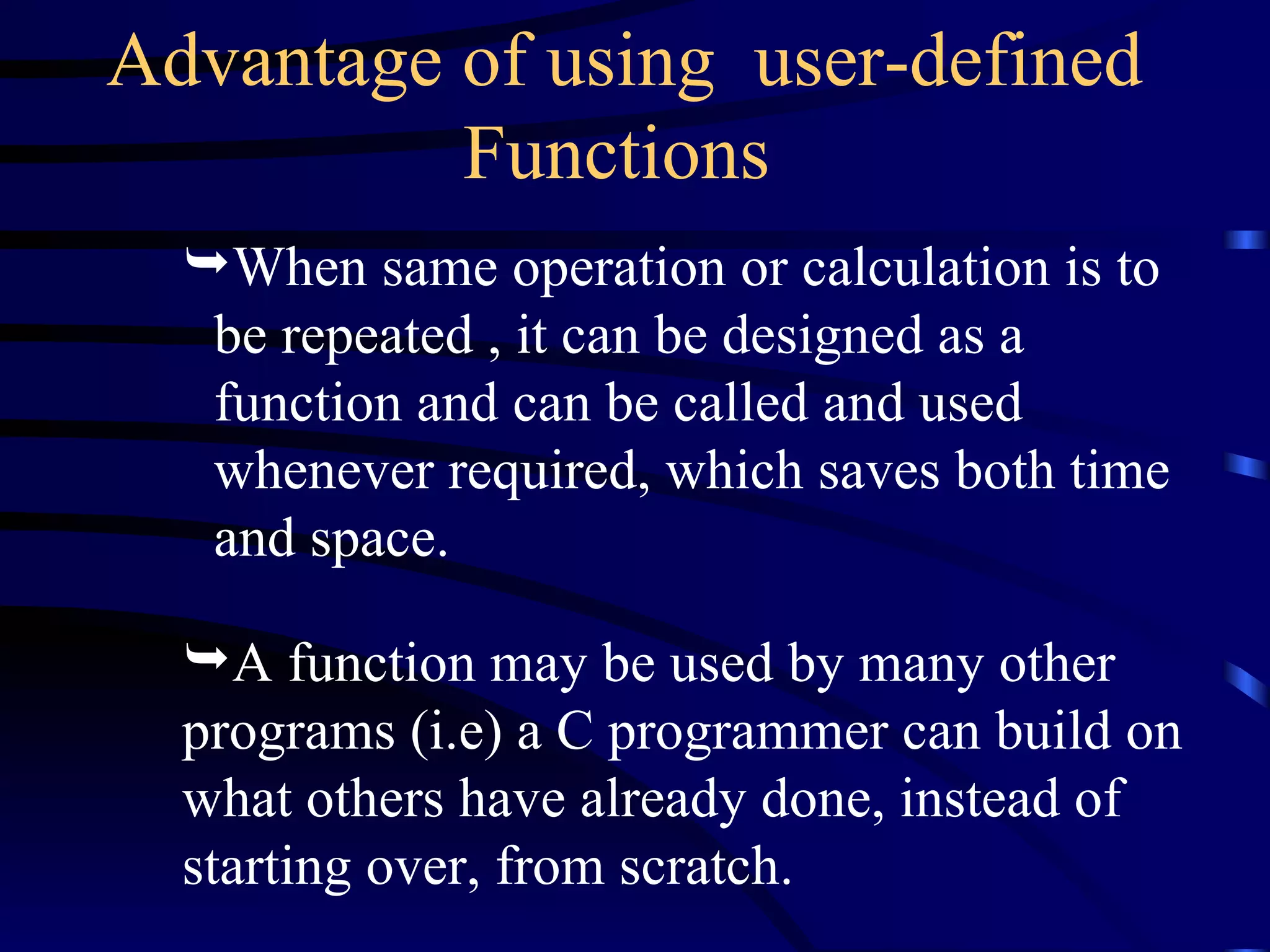 Advantage of using user-defined Functions

↪When same operation or calculation is to be repeated , it can be designed as a function and can be called and used whenever required, which saves both time and space.

↪A function may be used by many other programs (i.e) a C programmer can build on what others have already done, instead of starting over, from scratch.